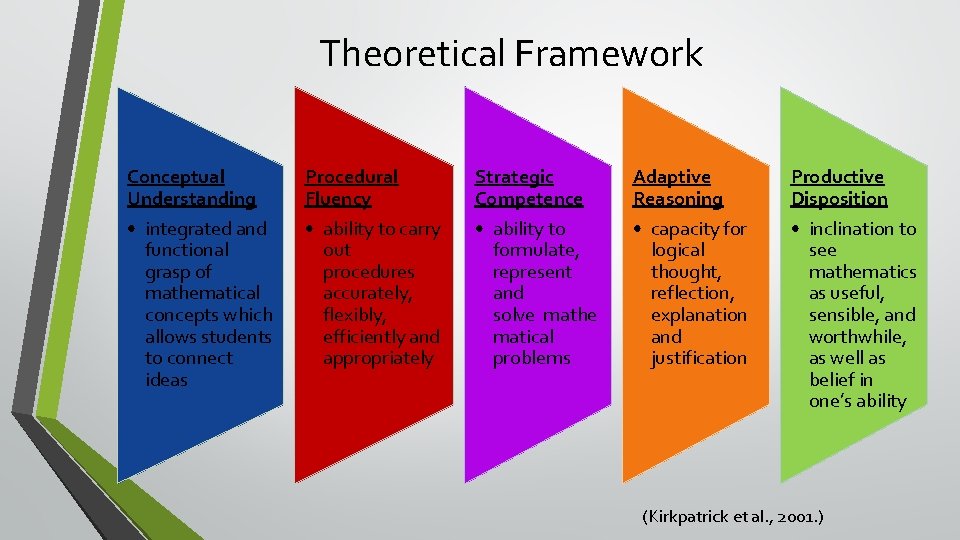 Theoretical Framework

Conceptual Understanding

• integrated and functional grasp of mathematical concepts which allows students to connect ideas

Procedural Fluency

• ability to carry out procedures accurately, flexibly, efficiently and appropriately

Strategic Competence

• ability to formulate, represent and solve mathe matical problems

Adaptive Reasoning

• capacity for logical thought, reflection, explanation and justification

Productive Disposition

• inclination to see mathematics as useful, sensible, and worthwhile, as well as belief in one's ability

(Kirkpatrick et al., 2001.)